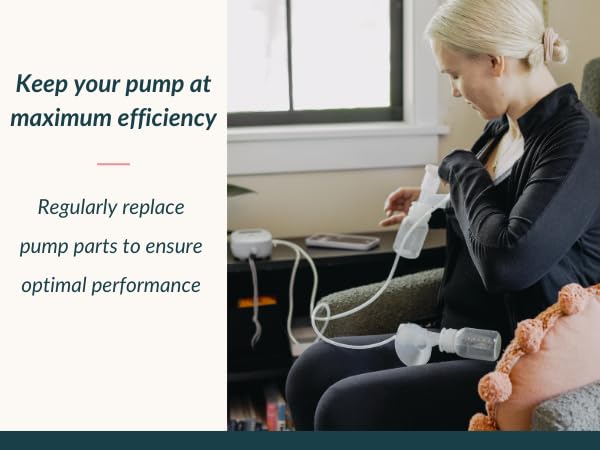 Keep your pump at maximum efficiency

Regularly replace pump parts to ensure optimal performance